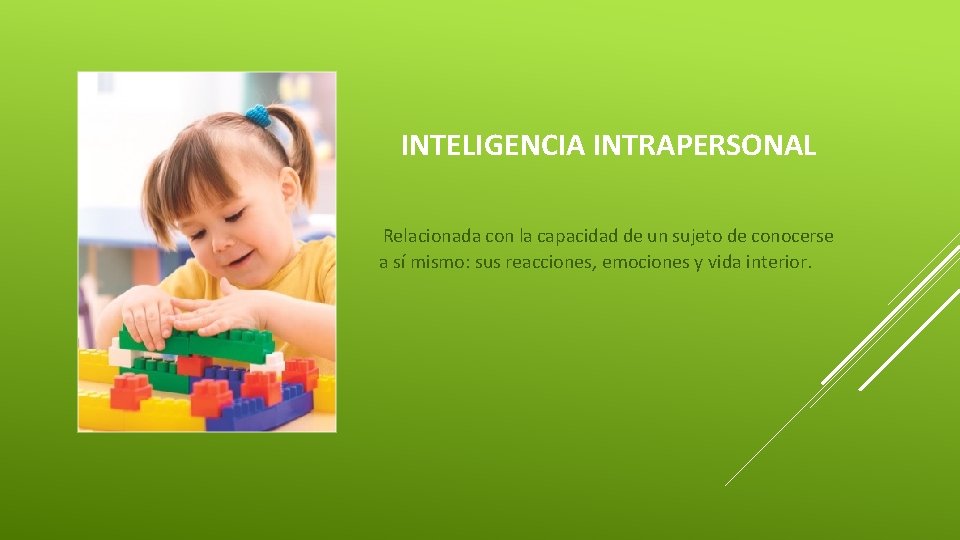 INTELIGENCIA INTRAPERSONAL

Relacionada con la capacidad de un sujeto de conocerse a sí mismo: sus reacciones, emociones y vida interior.